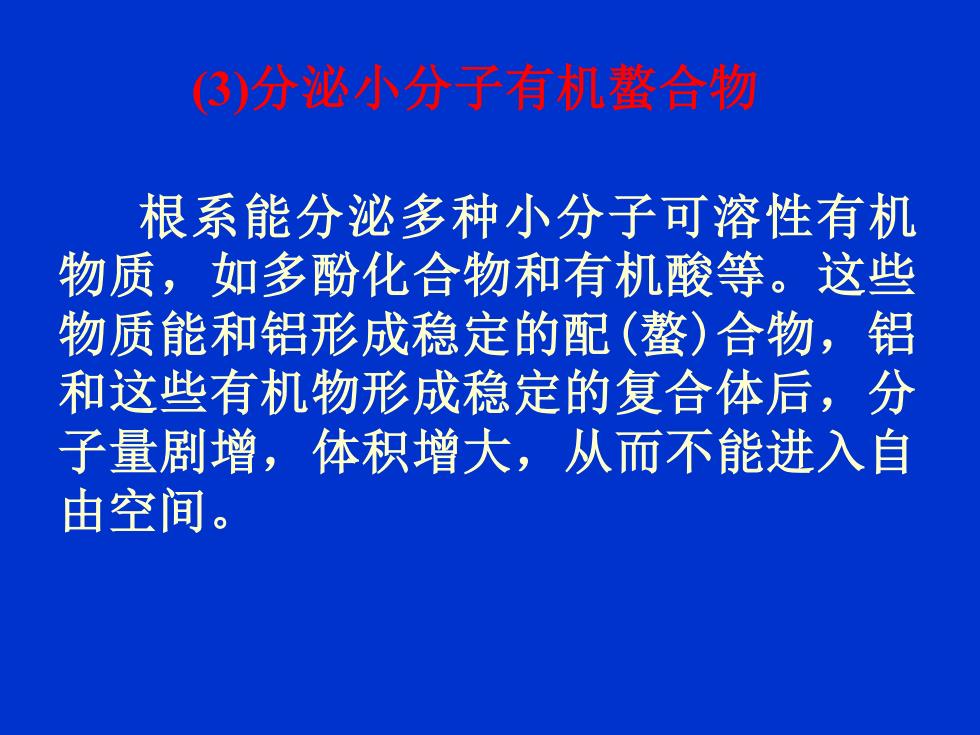 (3)分泌小分子有机螯合物

根系能分泌多种小分子可溶性有机物质，如多酚化合物和有机酸等。这些物质能和铝形成稳定的配(螯)合物，铝和这些有机物形成稳定的复合体后，分子量剧增，体积增大，从而不能进入自由空间。